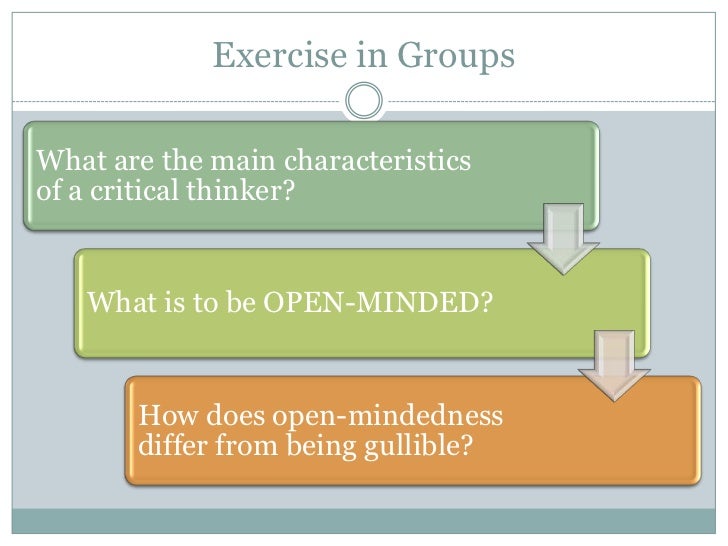 Exercise in Groups

What are the main characteristics of a critical thinker?

What is to be OPEN-MINDED?

How does open-mindedness differ from being gullible?